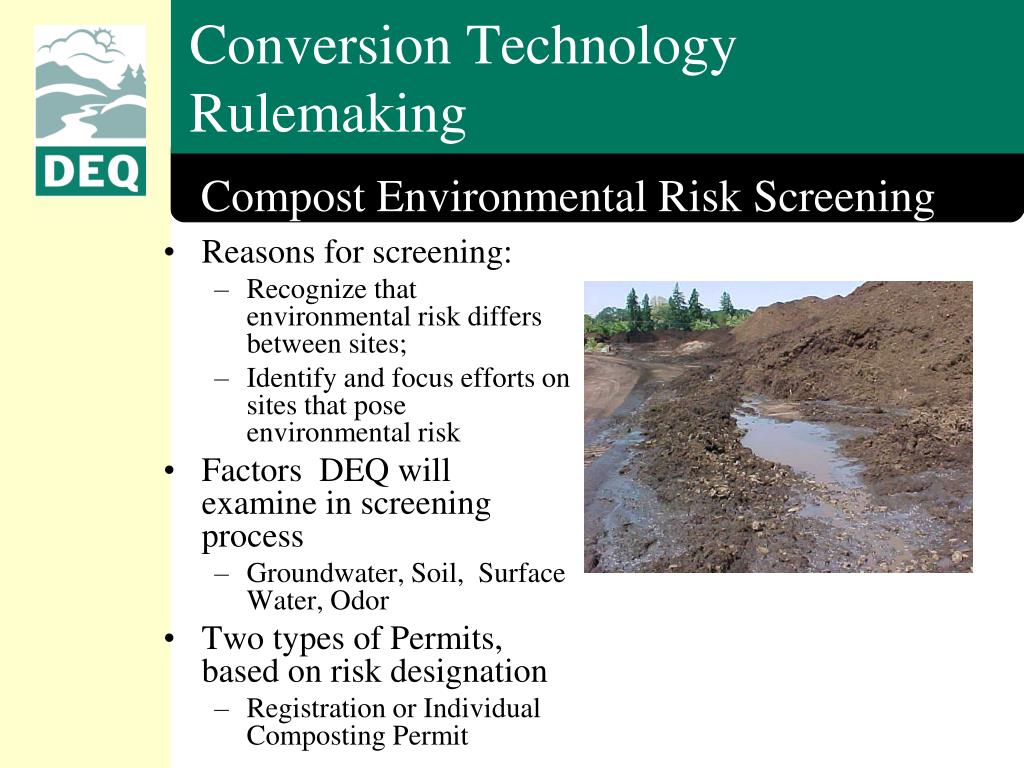 DEQ

Conversion Technology Rulemaking

Compost Environmental Risk Screening

• Reasons for screening:
– Recognize that environmental risk differs between sites;
– Identify and focus efforts on sites that pose environmental risk
• Factors DEQ will examine in screening process
– Groundwater, Soil, Surface Water, Odor
• Two types of Permits, based on risk designation
– Registration or Individual Composting Permit